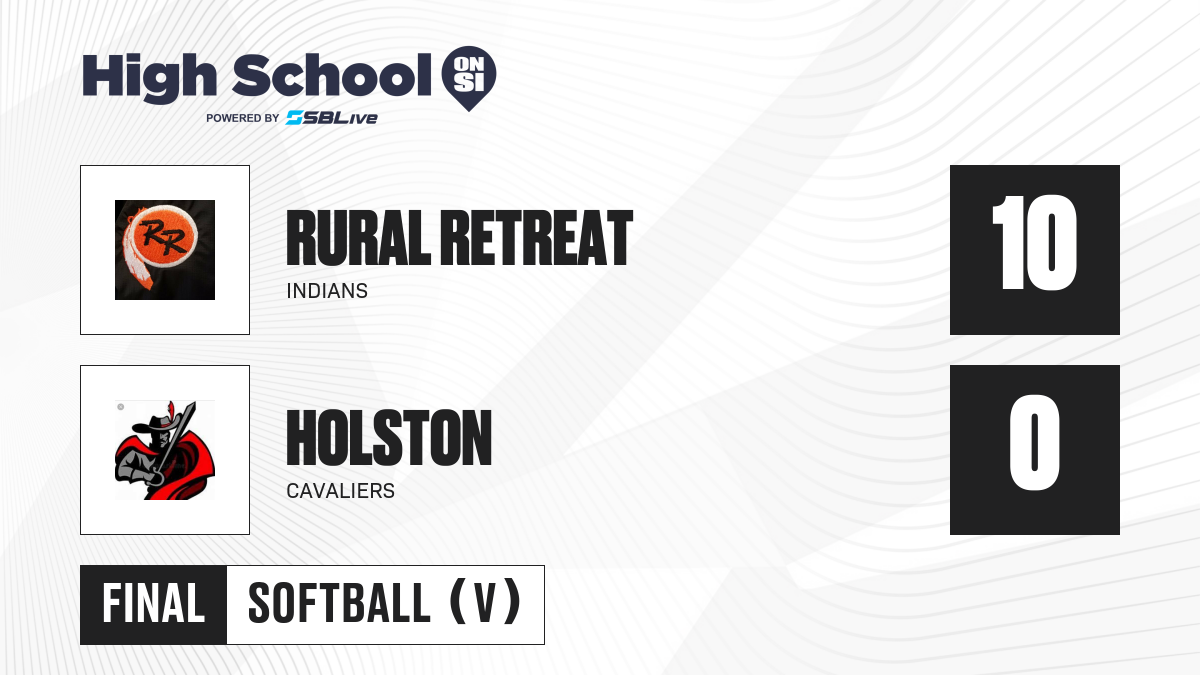 High School ON SI
POWERED BY SBLive

RR

RURAL RETREAT
INDIANS

10

HOLSTON
CAVALIERS

0

FINAL SOFTBALL (V)